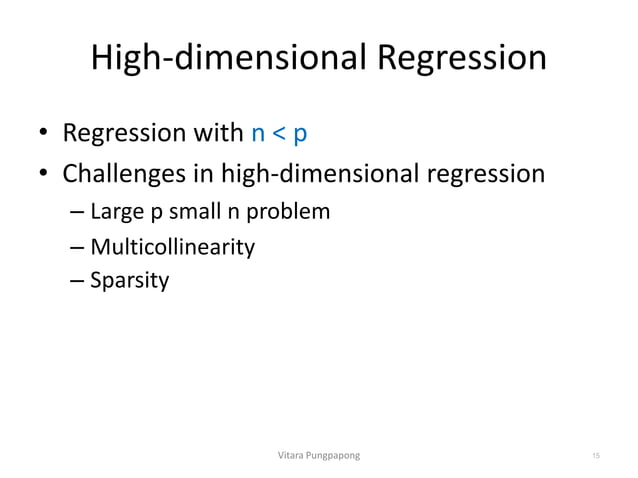 High-dimensional Regression

• Regression with $n < p$
• Challenges in high-dimensional regression
– Large p small n problem
– Multicollinearity
– Sparsity

Vitara Pungpapong

15